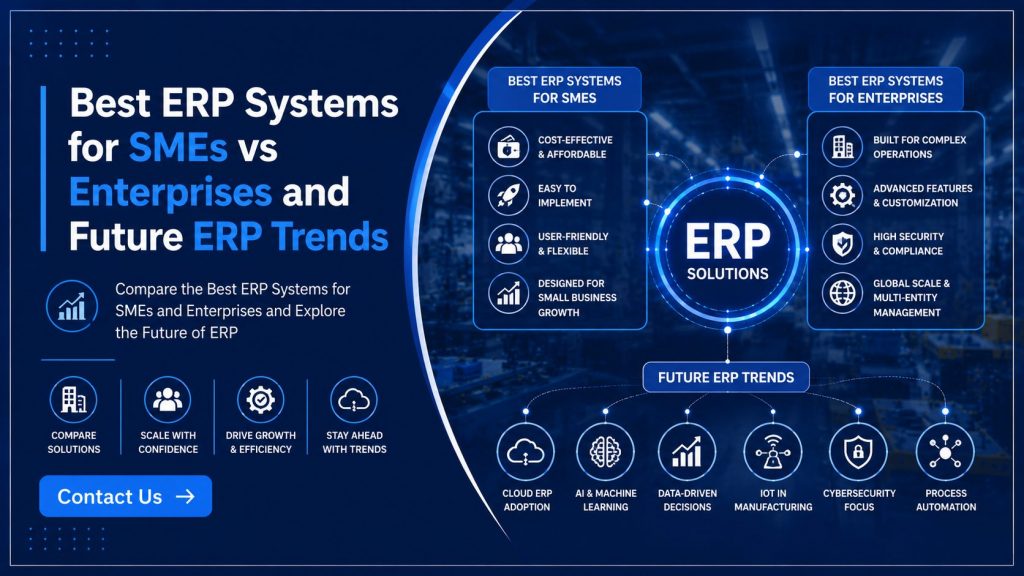 Best ERP Systems for SMEs vs Enterprises and Future ERP Trends

Compare the Best ERP Systems for SMEs and Enterprises and Explore the Future of ERP

COMPARE SOLUTIONS

SCALE WITH CONFIDENCE

DRIVE GROWTH & EFFICIENCY

STAY AHEAD WITH TRENDS

Contact Us →

BEST ERP SYSTEMS FOR SMES

COST-EFFECTIVE & AFFORDABLE

EASY TO IMPLEMENT

USER-FRIENDLY & FLEXIBLE

DESIGNED FOR SMALL BUSINESS GROWTH

ERP SOLUTIONS

BEST ERP SYSTEMS FOR ENTERPRISES

BUILT FOR COMPLEX OPERATIONS

ADVANCED FEATURES & CUSTOMIZATION

HIGH SECURITY & COMPLIANCE

GLOBAL SCALE & MULTI-ENTITY MANAGEMENT

FUTURE ERP TRENDS

CLOUD ERP ADOPTION

AI & MACHINE LEARNING

DATA-DRIVEN DECISIONS

IOT IN MANUFACTURING

CYBERSECURITY FOCUS

PROCESS AUTOMATION